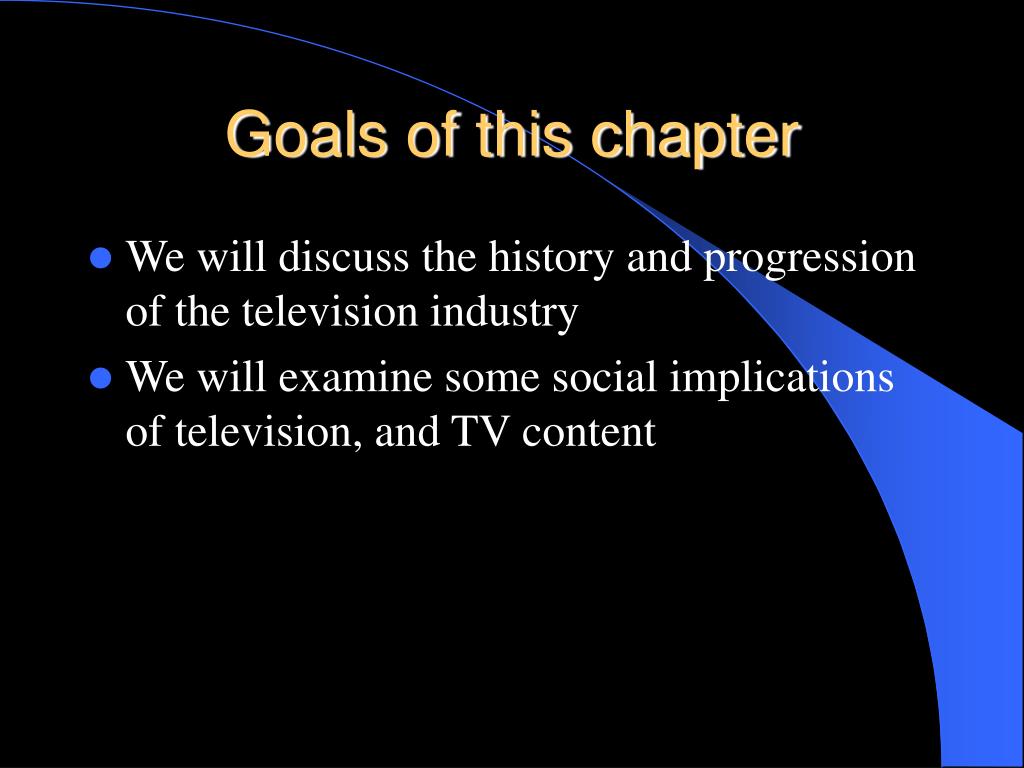 Goals of this chapter

- We will discuss the history and progression of the television industry
- We will examine some social implications of television, and TV content